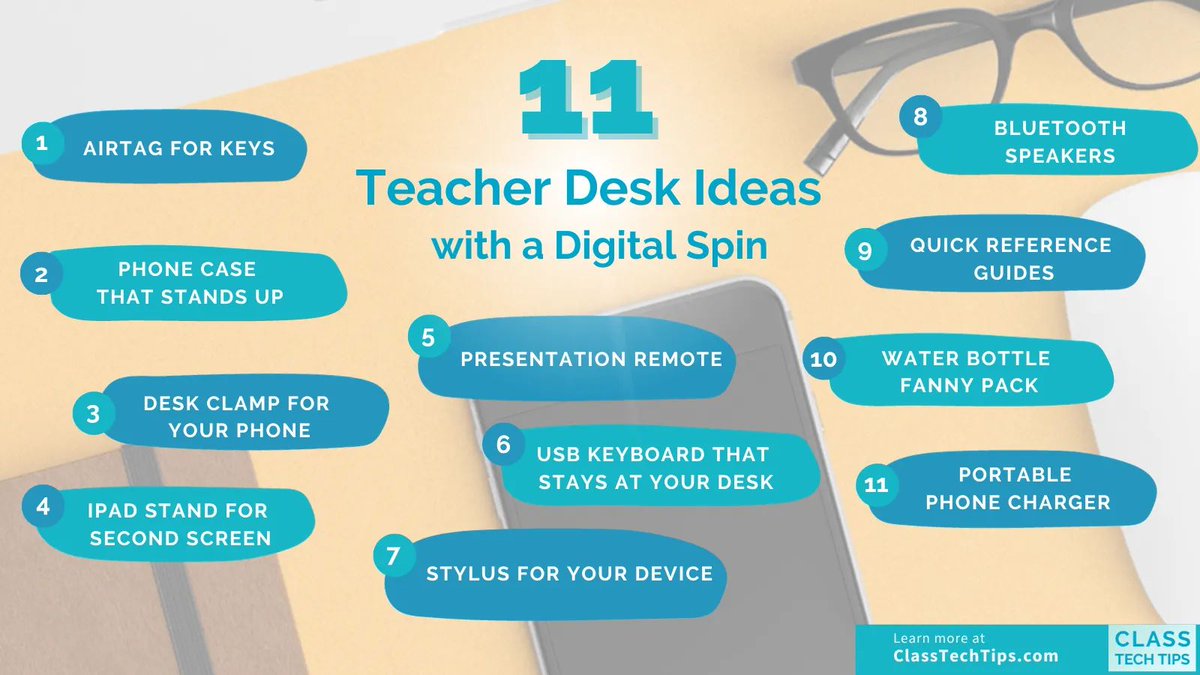 11
Teacher Desk Ideas
with a Digital Spin

1 AIRTAG FOR KEYS

2 PHONE CASE THAT STANDS UP

3 DESK CLAMP FOR YOUR PHONE

4 IPAD STAND FOR SECOND SCREEN

5 PRESENTATION REMOTE

6 USB KEYBOARD THAT STAYS AT YOUR DESK

7 STYLUS FOR YOUR DEVICE

8 BLUETOOTH SPEAKERS

9 QUICK REFERENCE GUIDES

10 WATER BOTTLE FANNY PACK

11 PORTABLE PHONE CHARGER

Learn more at ClassTechTips.com

CLASS TECH TIPS